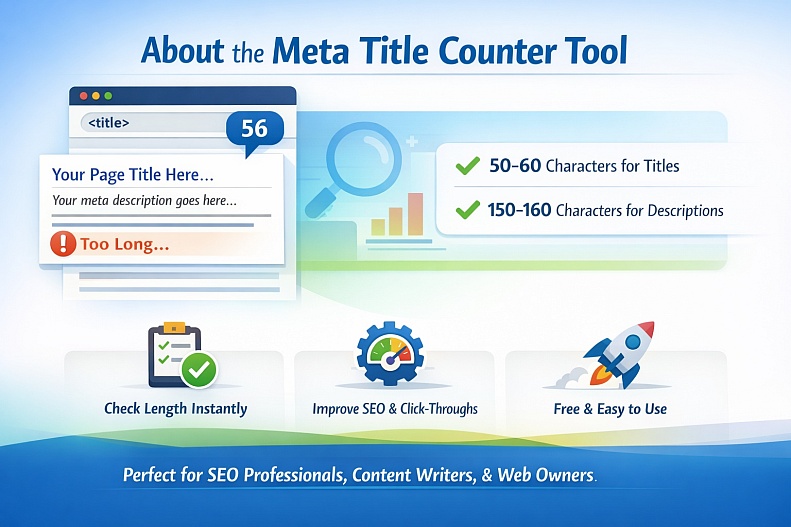 About the Meta Title Counter Tool

<title>

56

Your Page Title Here...

Your meta description goes here...

Too Long...

50-60 Characters for Titles

150-160 Characters for Descriptions

Check Length Instantly

Improve SEO & Click-Throughs

Free & Easy to Use

Perfect for SEO Professionals, Content Writers, & Web Owners.